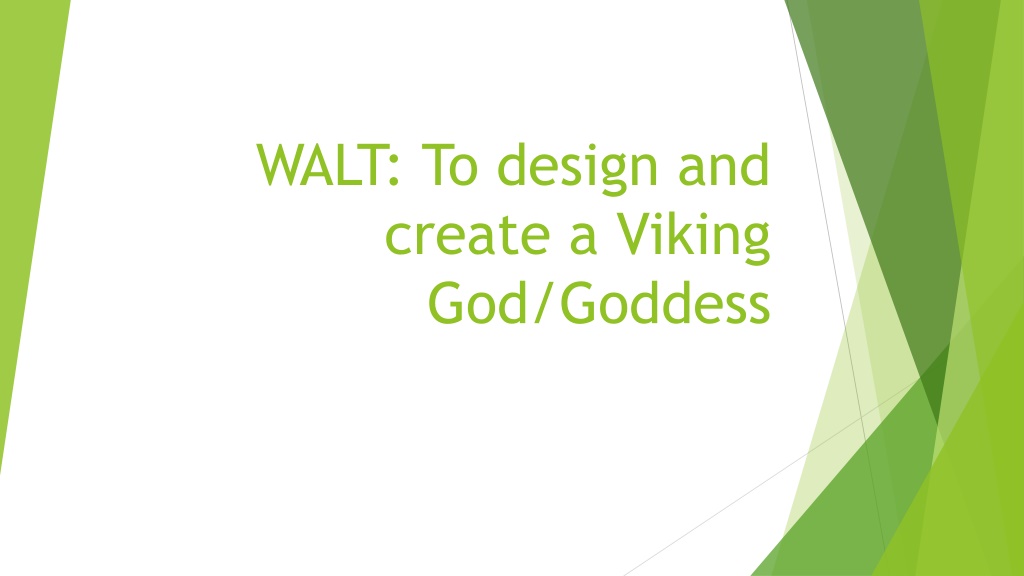 WALT: To design and create a Viking God/Goddess